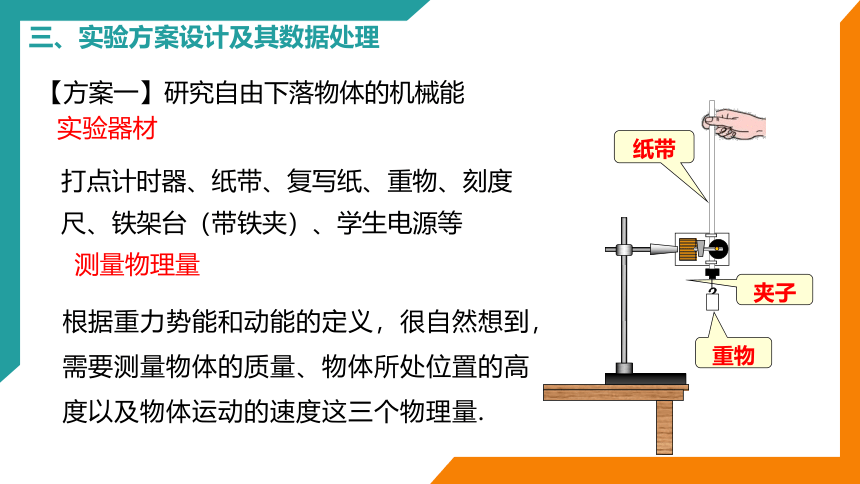 三、实验方案设计及其数据处理

【方案一】研究自由下落物体的机械能

实验器材

打点计时器、纸带、复写纸、重物、刻度尺、铁架台（带铁夹）、学生电源等

测量物理量

根据重力势能和动能的定义，很自然想到，需要测量物体的质量、物体所处位置的高度以及物体运动的速度这三个物理量.

纸带

夹子

重物